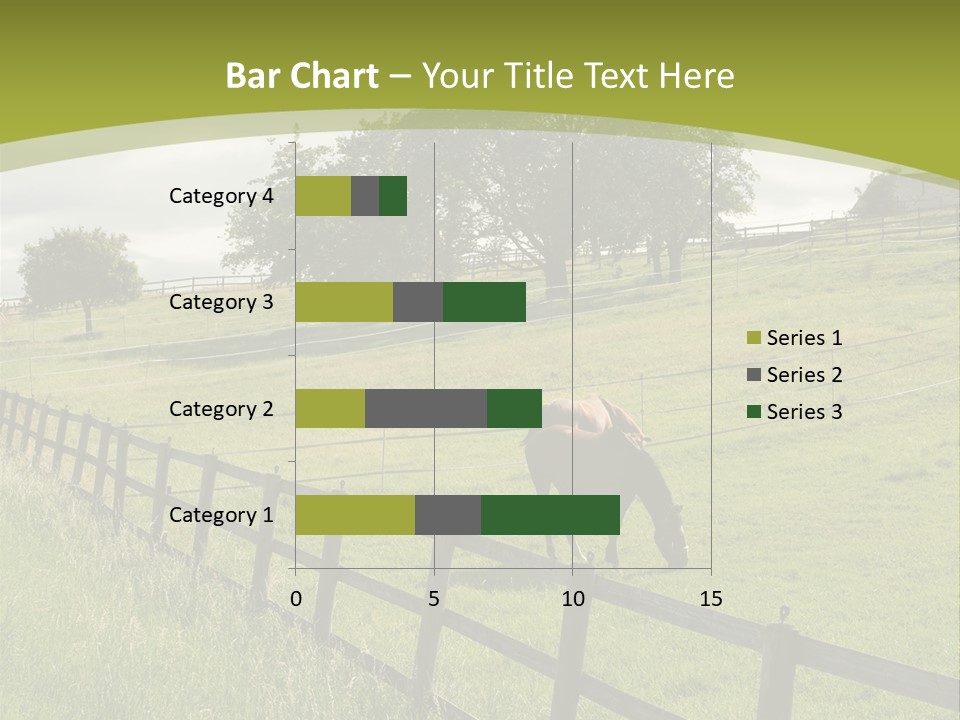 Bar Chart – Your Title Text Here

Category 4
Category 3
Category 2
Category 1

0
5
10
15

Series 1
Series 2
Series 3